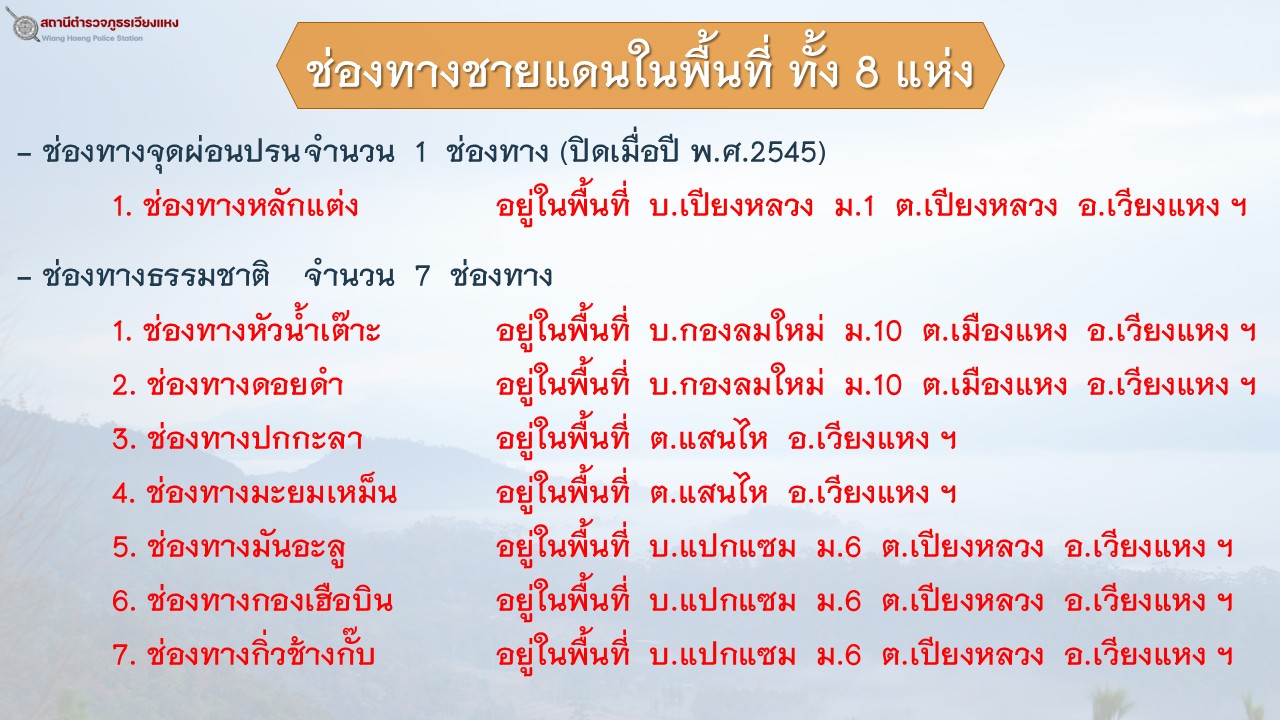 สถานีตำรวจภูธรเวียงแหง
Wiang Haeng Police Station

ช่องทางชายแดนในพื้นที่ ทั้ง 8 แห่ง

– ช่องทางจุดผ่อนปรนจำนวน 1 ช่องทาง (ปิดเมื่อปี พ.ศ.2545)

1. ช่องทางหลักแต่ง อยู่ในพื้นที่ บ.เปียงหลวง ม.1 ต.เปียงหลวง อ.เวียงแหง ฯ

– ช่องทางธรรมชาติ จำนวน 7 ช่องทาง

1. ช่องทางหัวน้ำเต๊าะ อยู่ในพื้นที่ บ.กองลมใหม่ ม.10 ต.เมืองแหง อ.เวียงแหง ฯ

2. ช่องทางดอยดำ อยู่ในพื้นที่ บ.กองลมใหม่ ม.10 ต.เมืองแหง อ.เวียงแหง ฯ

3. ช่องทางปกกะลา อยู่ในพื้นที่ ต.แสนไห อ.เวียงแหง ฯ

4. ช่องทางมะยมเหม็น อยู่ในพื้นที่ ต.แสนไห อ.เวียงแหง ฯ

5. ช่องทางมันอะลู อยู่ในพื้นที่ บ.แปกแซม ม.6 ต.เปียงหลวง อ.เวียงแหง ฯ

6. ช่องทางกองเฮือบิน อยู่ในพื้นที่ บ.แปกแซม ม.6 ต.เปียงหลวง อ.เวียงแหง ฯ

7. ช่องทางกิ่วช้างกั๊บ อยู่ในพื้นที่ บ.แปกแซม ม.6 ต.เปียงหลวง อ.เวียงแหง ฯ